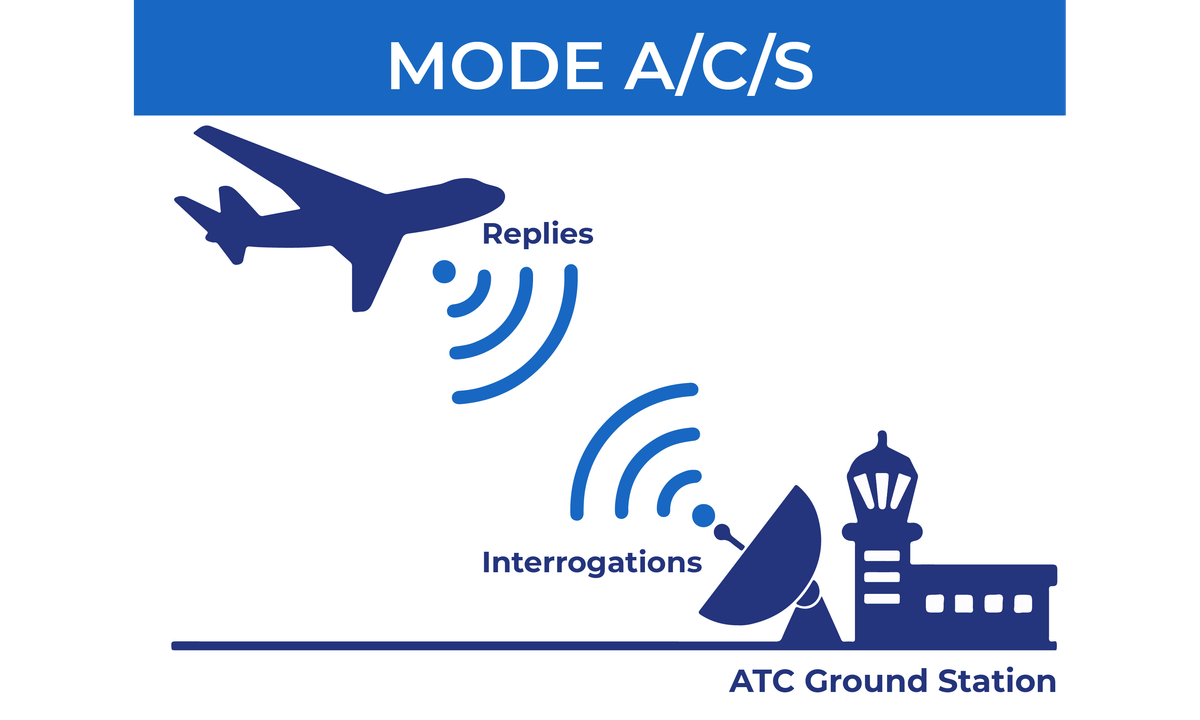 MODE A/C/S

Replies

Interrogations

ATC Ground Station